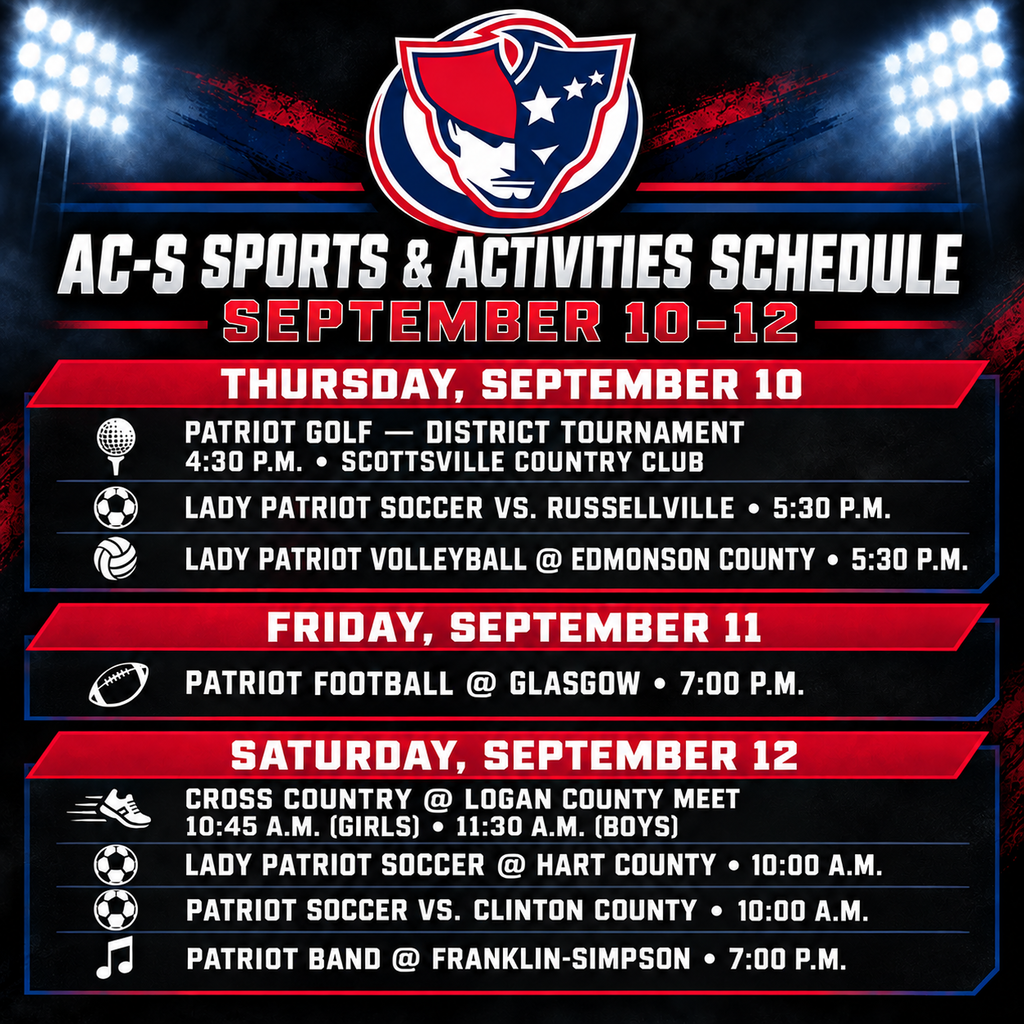 AC-S SPORTS & ACTIVITIES SCHEDULE
SEPTEMBER 10–12

THURSDAY, SEPTEMBER 10

PATRIOT GOLF — DISTRICT TOURNAMENT
4:30 P.M. • SCOTTSVILLE COUNTRY CLUB

LADY PATRIOT SOCCER VS. RUSSELLVILLE • 5:30 P.M.

LADY PATRIOT VOLLEYBALL @ EDMONSON COUNTY • 5:30 P.M.

FRIDAY, SEPTEMBER 11

PATRIOT FOOTBALL @ GLASGOW • 7:00 P.M.

SATURDAY, SEPTEMBER 12

CROSS COUNTRY @ LOGAN COUNTY MEET
10:45 A.M. (GIRLS) • 11:30 A.M. (BOYS)

LADY PATRIOT SOCCER @ HART COUNTY • 10:00 A.M.

PATRIOT SOCCER VS. CLINTON COUNTY • 10:00 A.M.

PATRIOT BAND @ FRANKLIN-SIMPSON • 7:00 P.M.